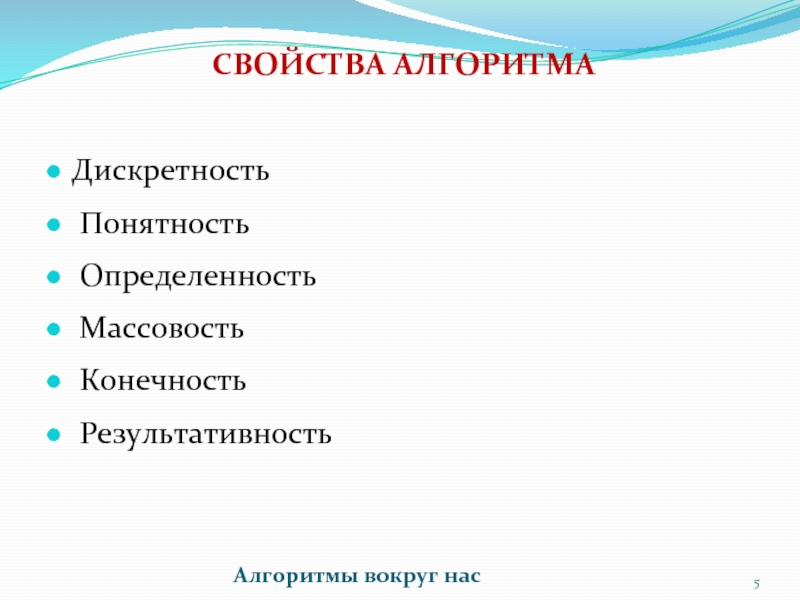 СВОЙСТВА АЛГОРИТМА

- Дискретность
- Понятность
- Определенность
- Массовость
- Конечность
- Результативность

Алгоритмы вокруг нас

5